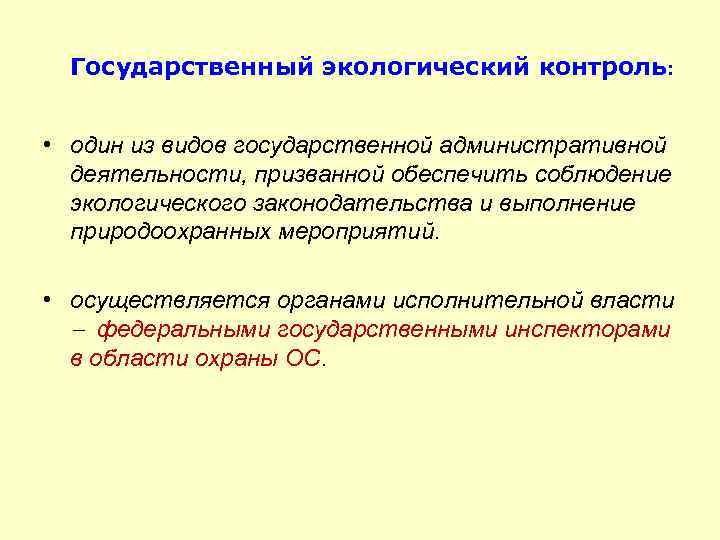 Государственный экологический контроль:

• один из видов государственной административной деятельности, призванной обеспечить соблюдение экологического законодательства и выполнение природоохранных мероприятий.

• осуществляется органами исполнительной власти – федеральными государственными инспекторами в области охраны ОС.